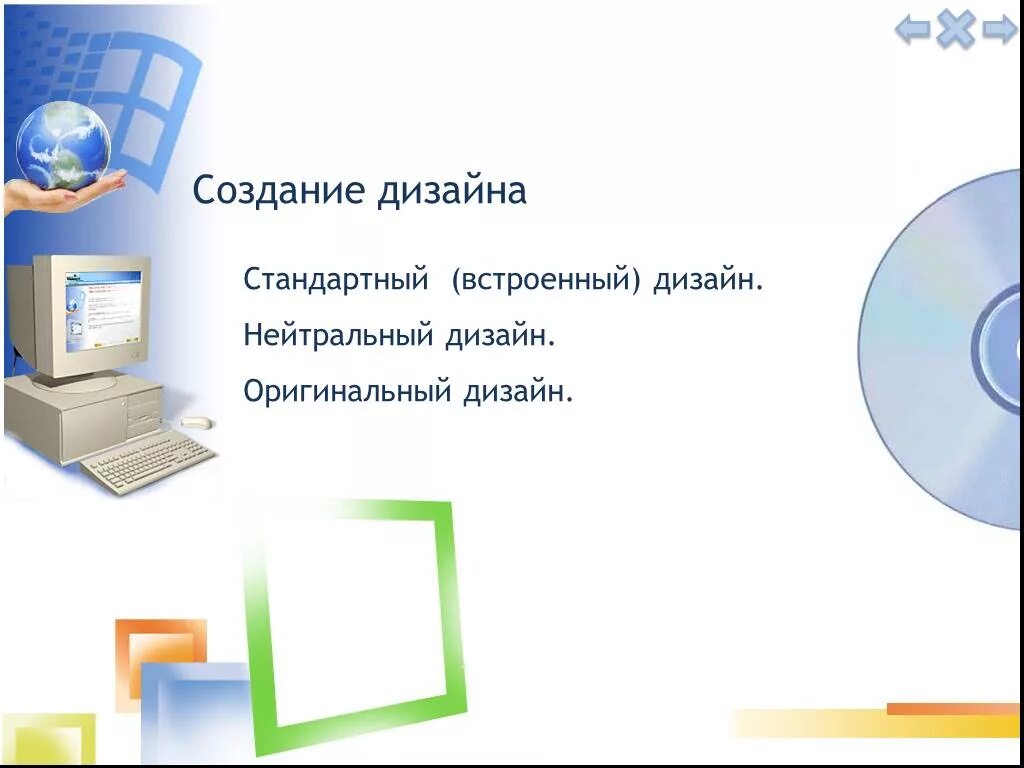 Создание дизайна

Стандартный (встроенный) дизайн.

Нейтральный дизайн.

Оригинальный дизайн.